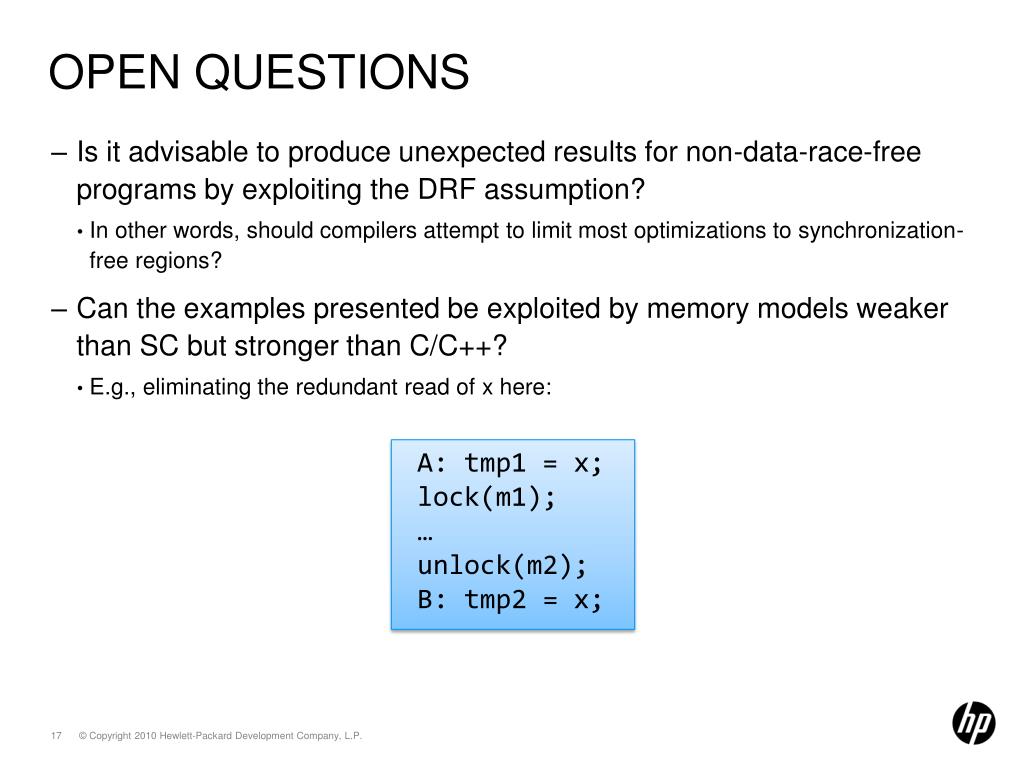 OPEN QUESTIONS

– Is it advisable to produce unexpected results for non-data-race-free programs by exploiting the DRF assumption?

• In other words, should compilers attempt to limit most optimizations to synchronization-free regions?

– Can the examples presented be exploited by memory models weaker than SC but stronger than C/C++?

• E.g., eliminating the redundant read of x here:

A: tmp1 = x;
lock(m1);
…
unlock(m2);
B: tmp2 = x;

17 © Copyright 2010 Hewlett-Packard Development Company, L.P.

hp